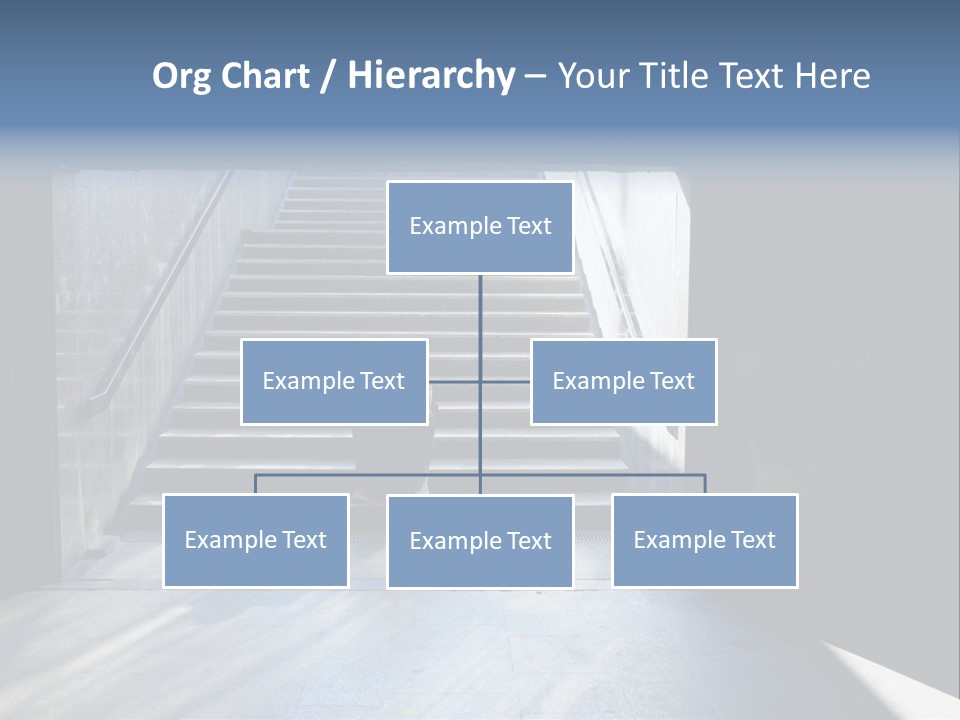 Org Chart / Hierarchy – Your Title Text Here

Example Text

Example Text

Example Text

Example Text

Example Text

Example Text